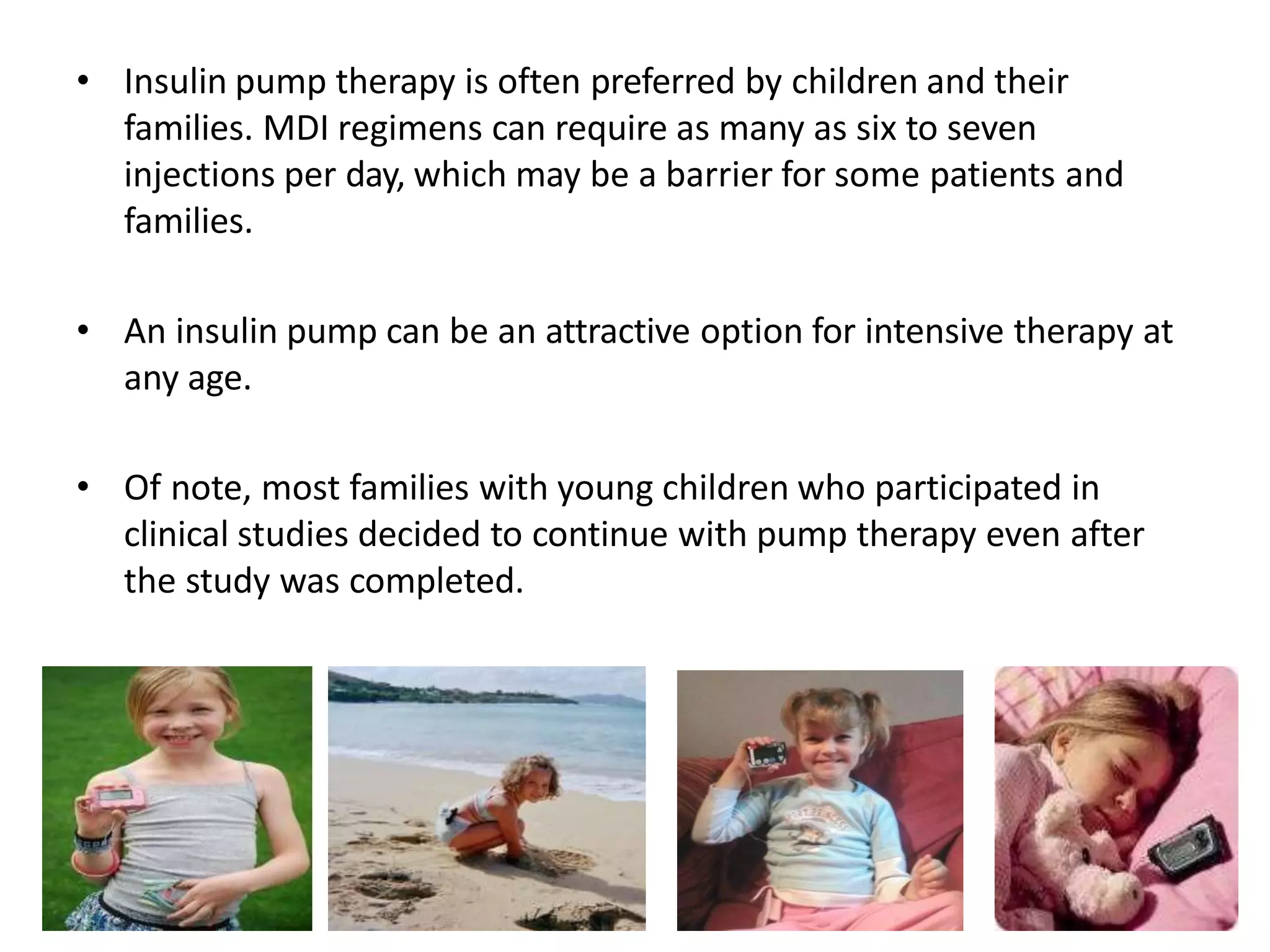 • Insulin pump therapy is often preferred by children and their families. MDI regimens can require as many as six to seven injections per day, which may be a barrier for some patients and families.

• An insulin pump can be an attractive option for intensive therapy at any age.

• Of note, most families with young children who participated in clinical studies decided to continue with pump therapy even after the study was completed.